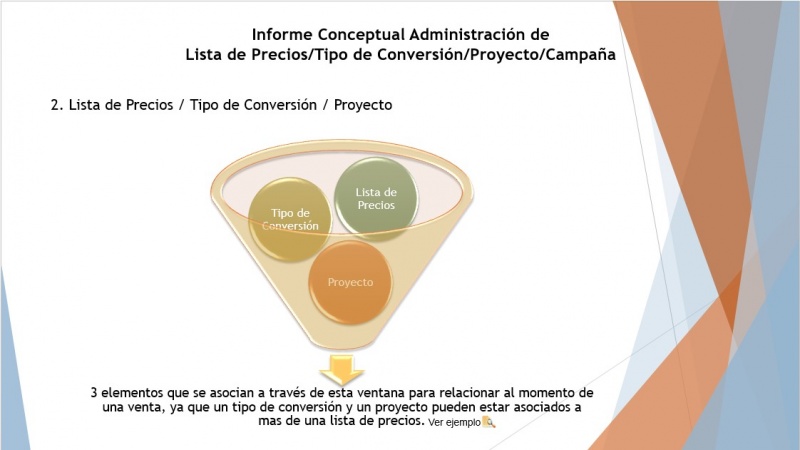 Informe Conceptual Administración de
Lista de Precios/Tipo de Conversión/Proyecto/Campaña

2. Lista de Precios / Tipo de Conversión / Proyecto

Tipo de Conversión

Lista de Precios

Proyecto

3 elementos que se asocian a través de esta ventana para relacionar al momento de una venta, ya que un tipo de conversión y un proyecto pueden estar asociados a mas de una lista de precios. Ver ejemplo